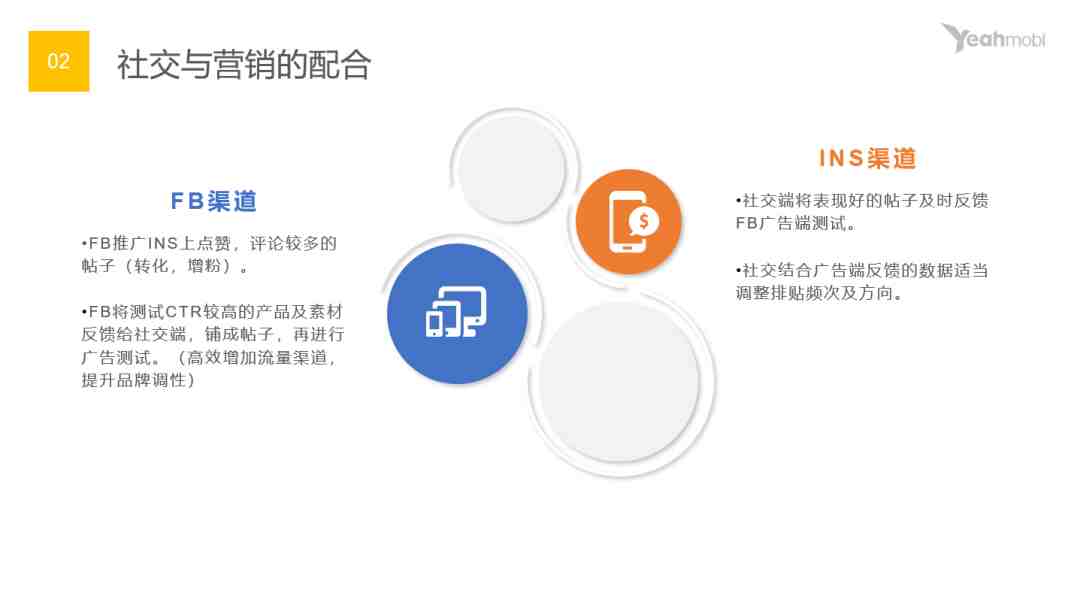 02

社交与营销的配合

Yeahmobi

FB渠道

•FB推广INS上点赞，评论较多的帖子（转化，增粉）。

•FB将测试CTR较高的产品及素材反馈给社交端，铺成帖子，再进行广告测试。（高效增加流量渠道，提升品牌调性）

INS渠道

•社交端将表现好的帖子及时反馈FB广告端测试。

•社交结合广告端反馈的数据适当调整排贴频次及方向。